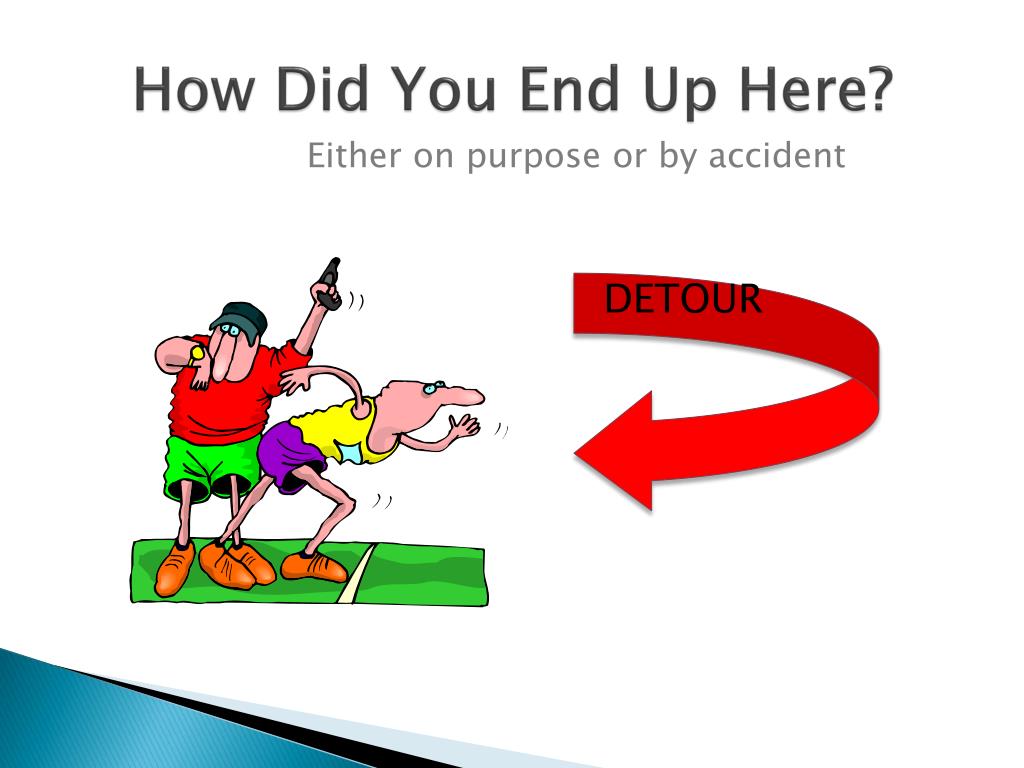 How Did You End Up Here?

Either on purpose or by accident

DETOUR